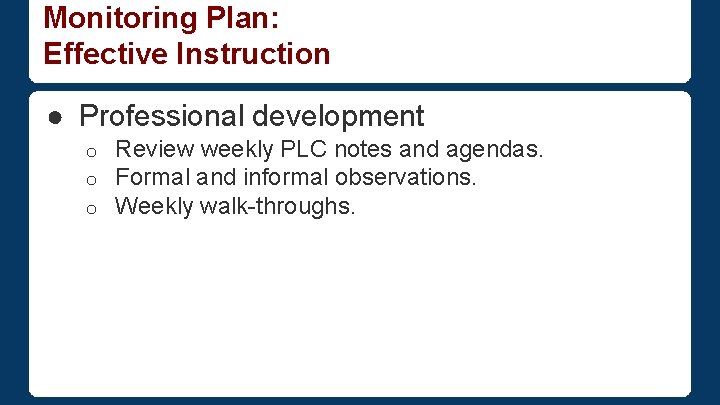 Monitoring Plan:
Effective Instruction

● Professional development
   ○ Review weekly PLC notes and agendas.
   ○ Formal and informal observations.
   ○ Weekly walk-throughs.